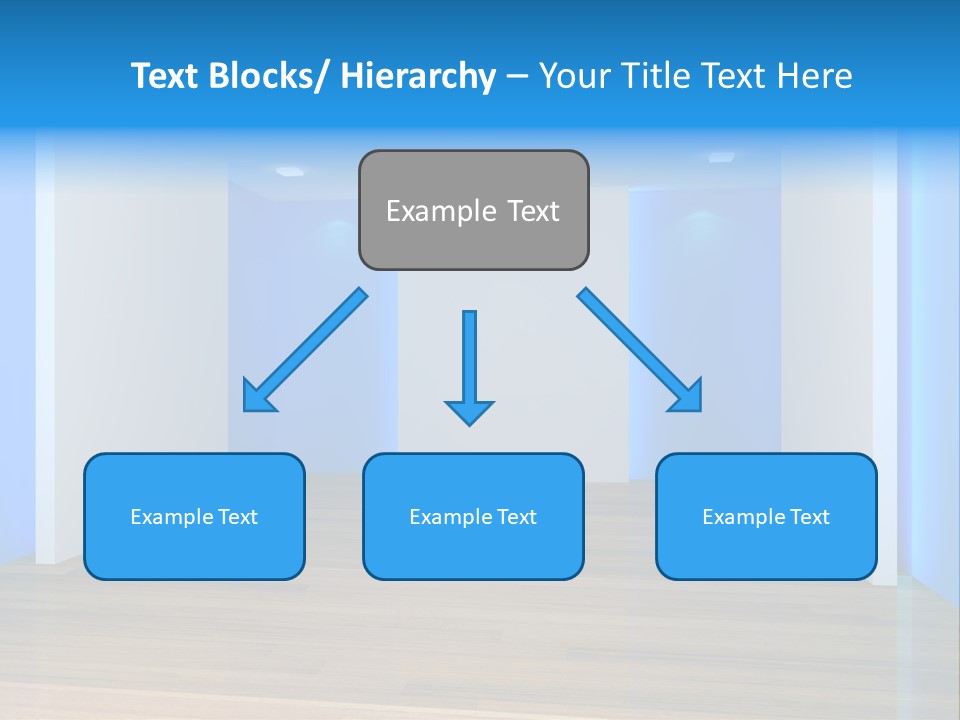 Text Blocks/ Hierarchy – Your Title Text Here

Example Text

Example Text

Example Text

Example Text